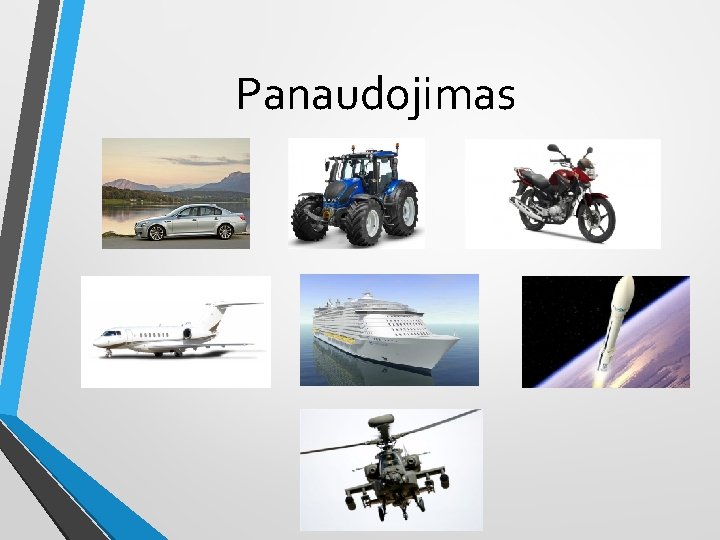 Panaudojimas